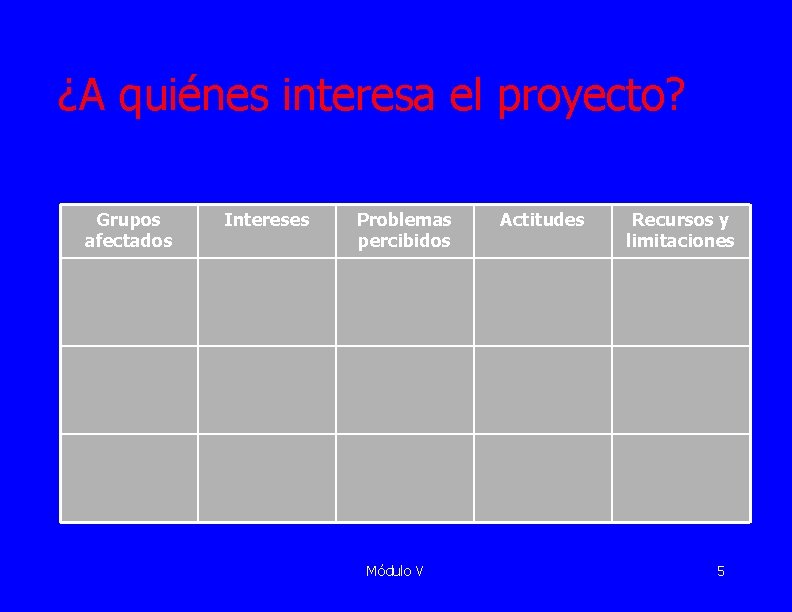 ¿A quiénes interesa el proyecto?

| Grupos afectados | Intereses | Problemas percibidos | Actitudes | Recursos y limitaciones |
|---|---|---|---|---|
| | | | | |
| | | | | |
| | | | | |

Módulo V

5